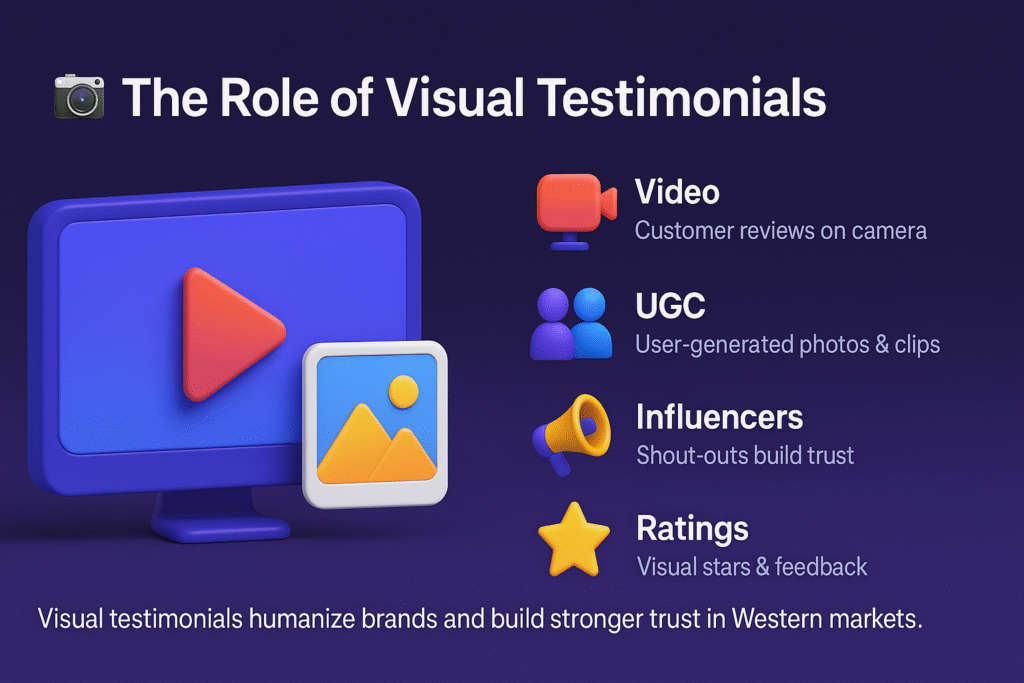 The Role of Visual Testimonials

Video
Customer reviews on camera

UGC
User-generated photos & clips

Influencers
Shout-outs build trust

Ratings
Visual stars & feedback

Visual testimonials humanize brands and build stronger trust in Western markets.